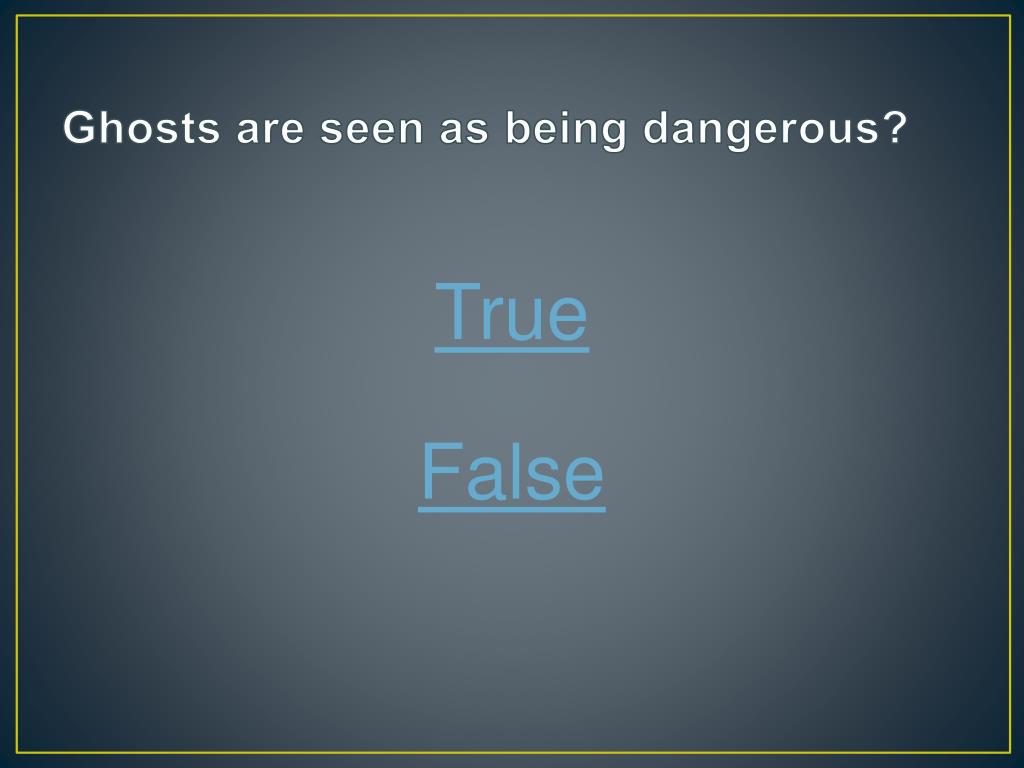 Ghosts are seen as being dangerous?

True

False